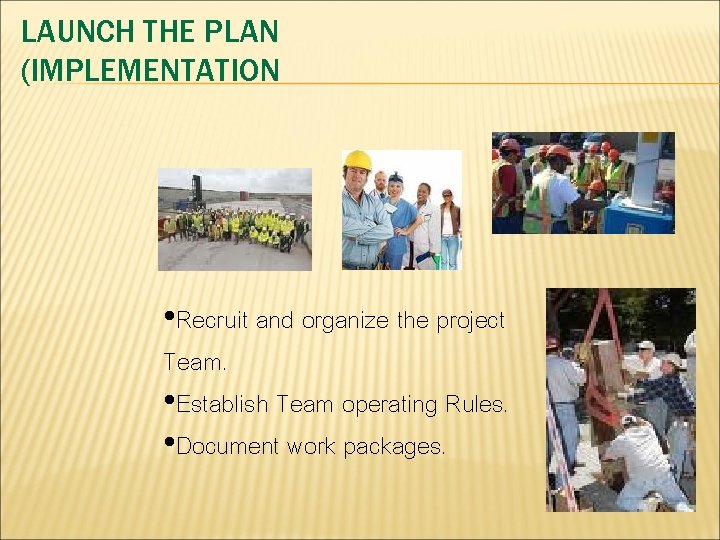 LAUNCH THE PLAN (IMPLEMENTATION

•Recruit and organize the project Team.

•Establish Team operating Rules.

•Document work packages.